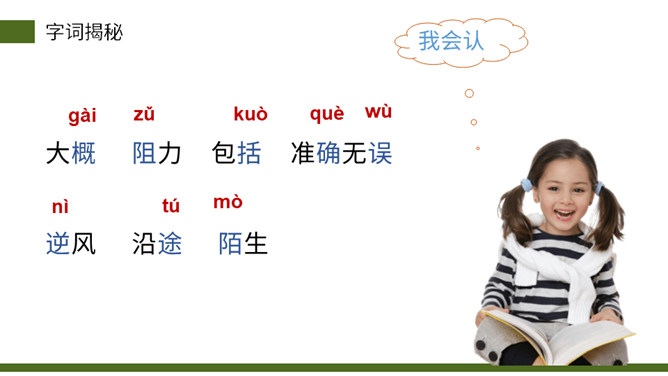 字词揭秘

我会认

gài zǔ kuò què wù

大概 阻力 包括 准确无误

nì tú mò

逆风 沿途 陌生